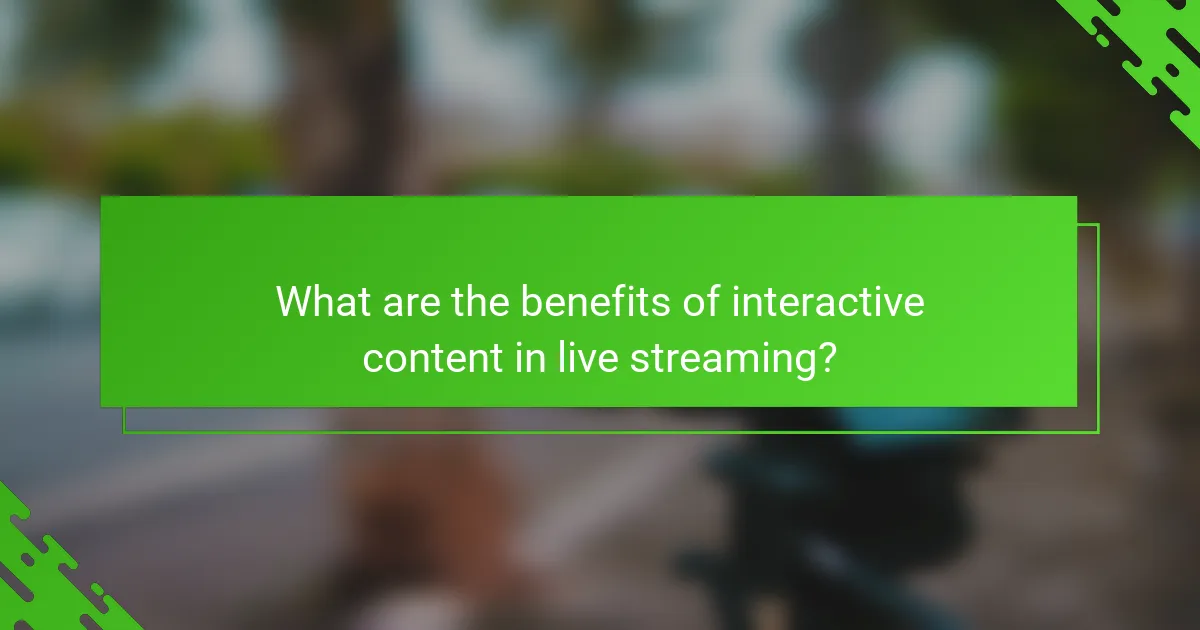 What are the benefits of interactive content in live streaming?